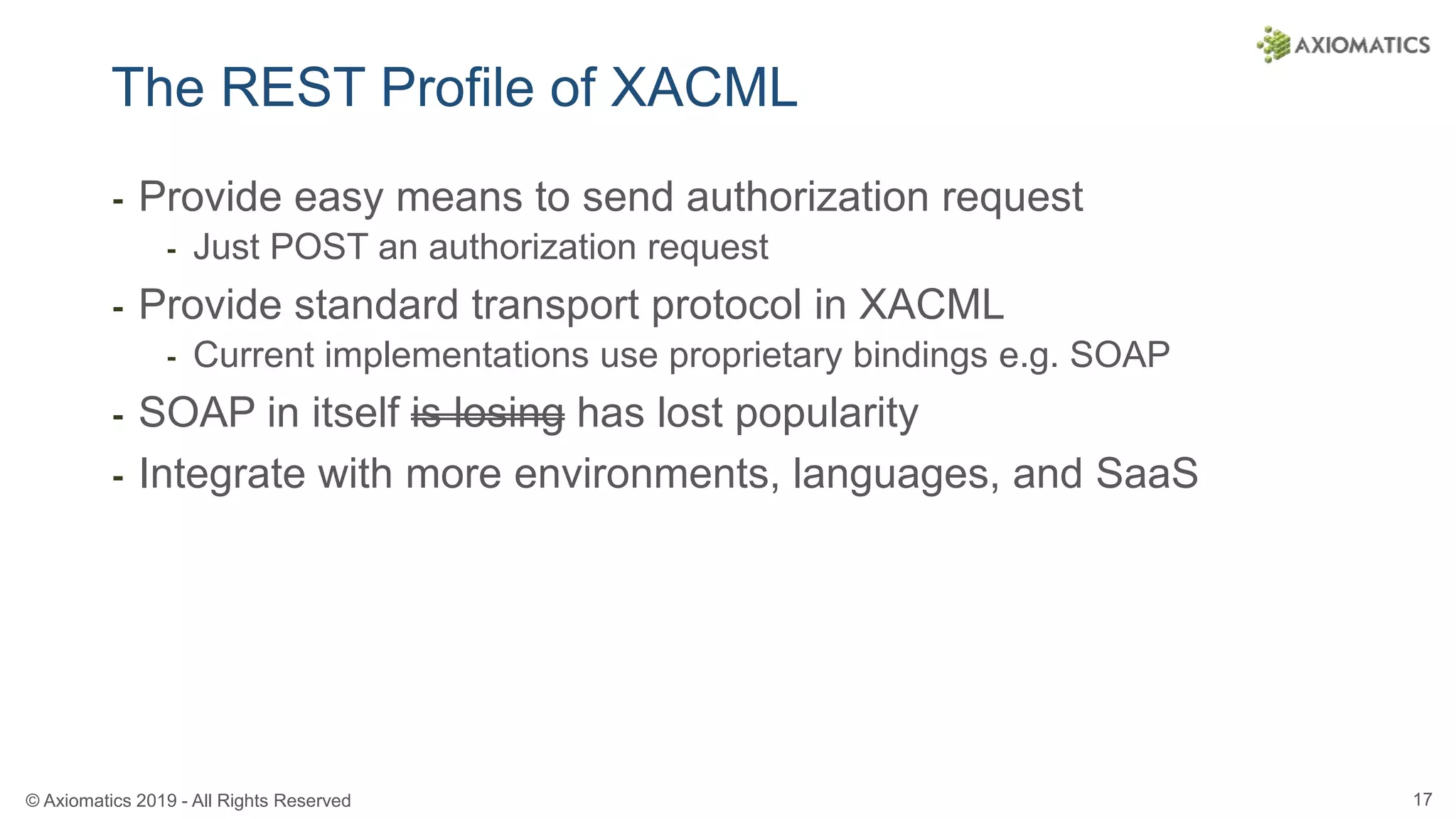 AXIOMATICS

The REST Profile of XACML

- Provide easy means to send authorization request
  - Just POST an authorization request
- Provide standard transport protocol in XACML
  - Current implementations use proprietary bindings e.g. SOAP
- SOAP in itself ~~is losing~~ has lost popularity
- Integrate with more environments, languages, and SaaS

© Axiomatics 2019 - All Rights Reserved

17